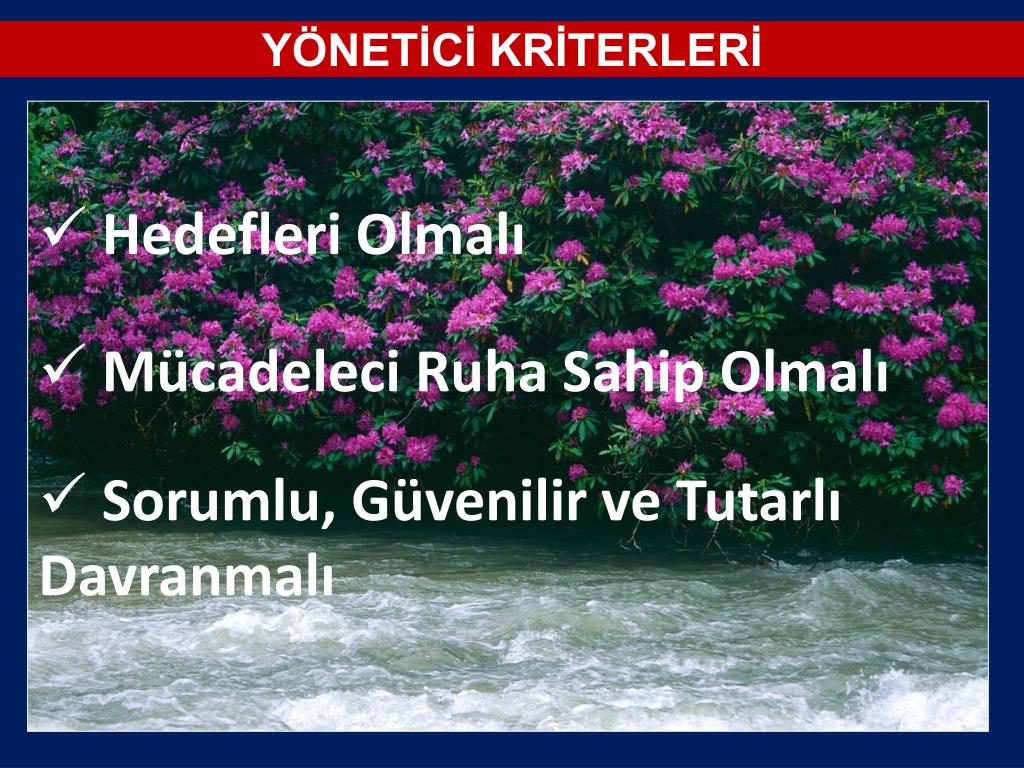 YÖNETİCİ KRİTERLERİ

✓ Hedefleri Olmalı

✓ Mücadeleci Ruha Sahip Olmalı

✓ Sorumlu, Güvenilir ve Tutarlı Davranmalı